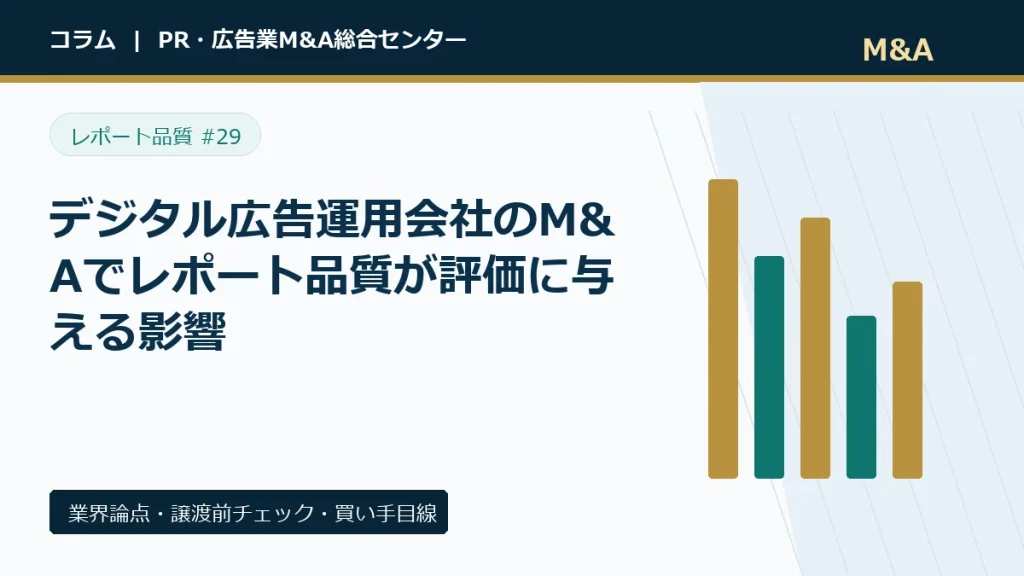 コラム | PR・広告業M&A総合センター

M&A

レポート品質 #29

デジタル広告運用会社のM&Aでレポート品質が評価に与える影響

業界論点・譲渡前チェック・買い手目線